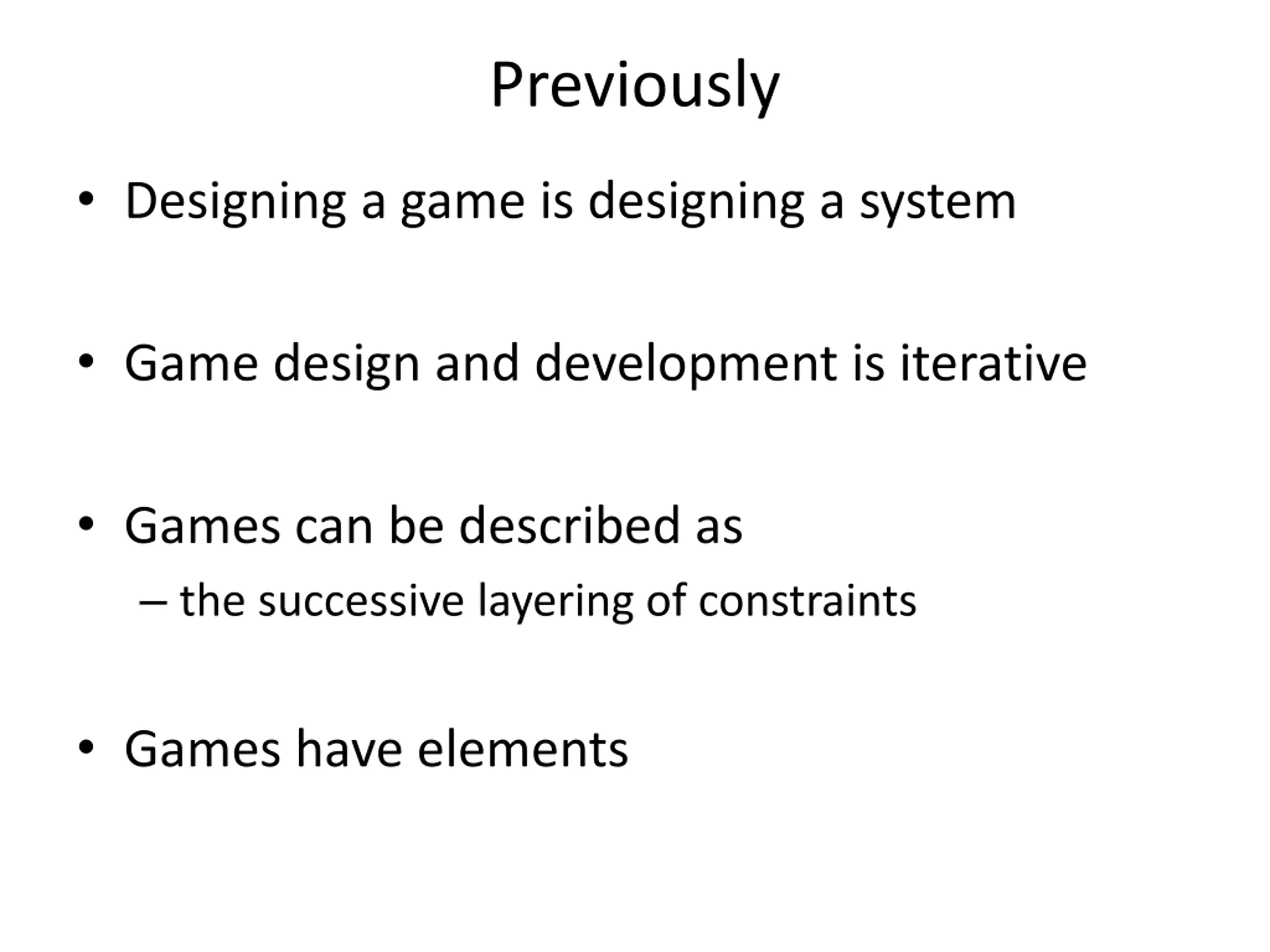 Previously

• Designing a game is designing a system

• Game design and development is iterative

• Games can be described as
– the successive layering of constraints

• Games have elements